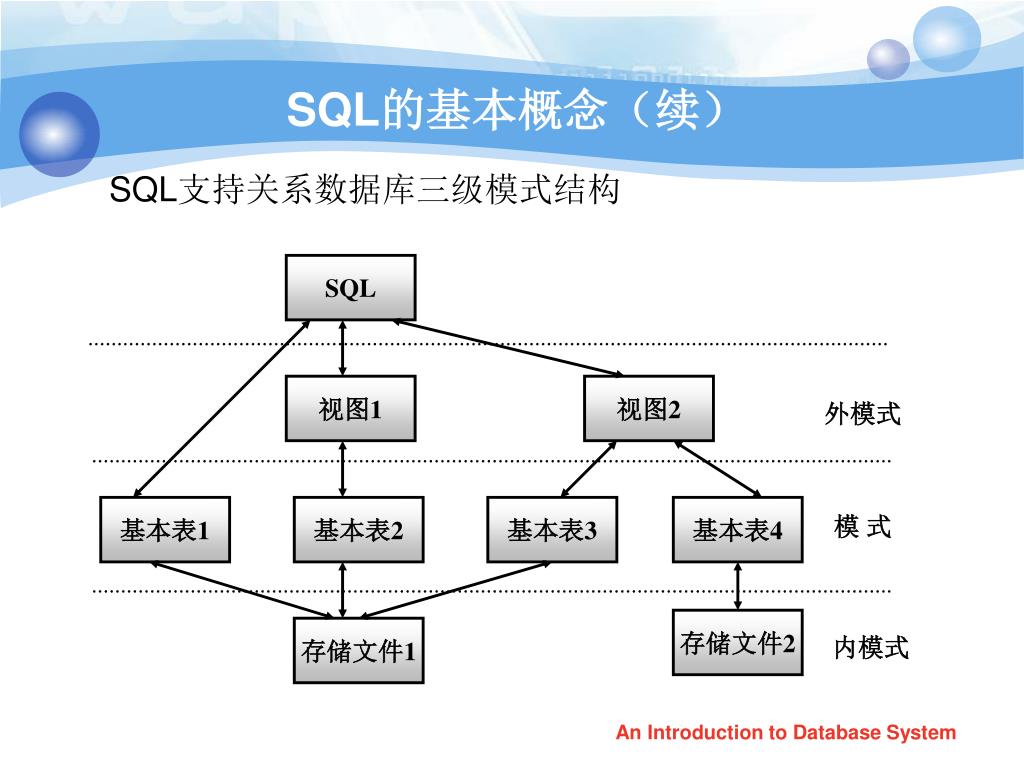 SQL的基本概念（续）

SQL支持关系数据库三级模式结构

SQL

视图1

视图2

外模式

基本表1

基本表2

基本表3

基本表4

模 式

存储文件1

存储文件2

内模式

An Introduction to Database System